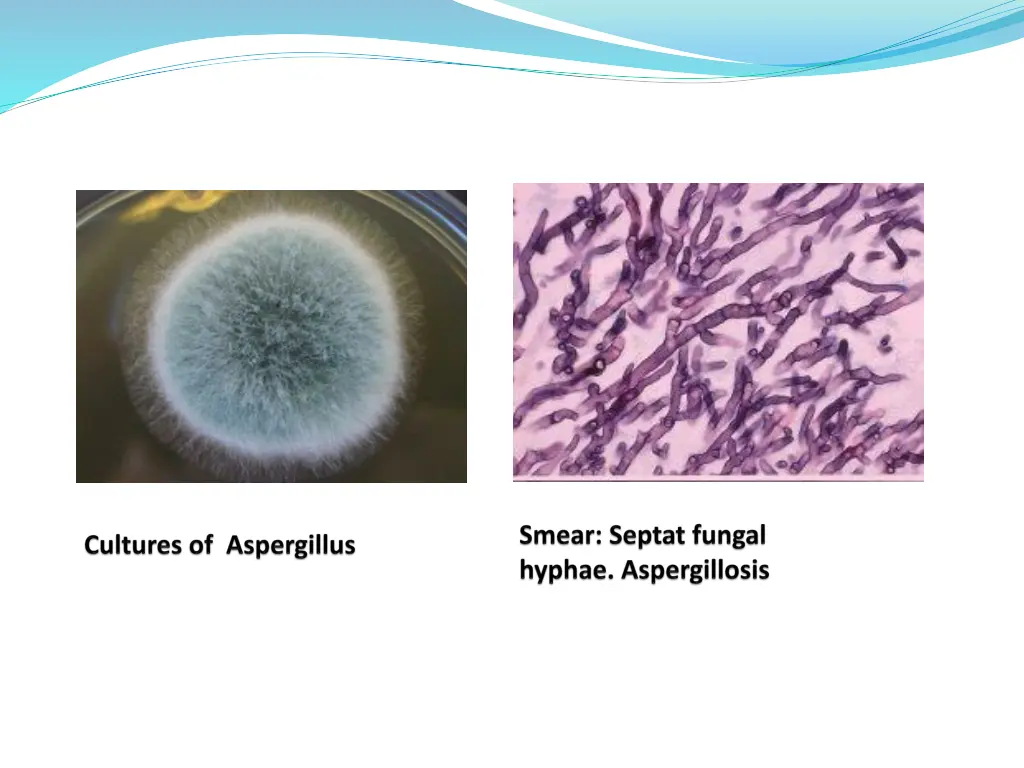 Cultures of Aspergillus

Smear: Septat fungal hyphae. Aspergillosis